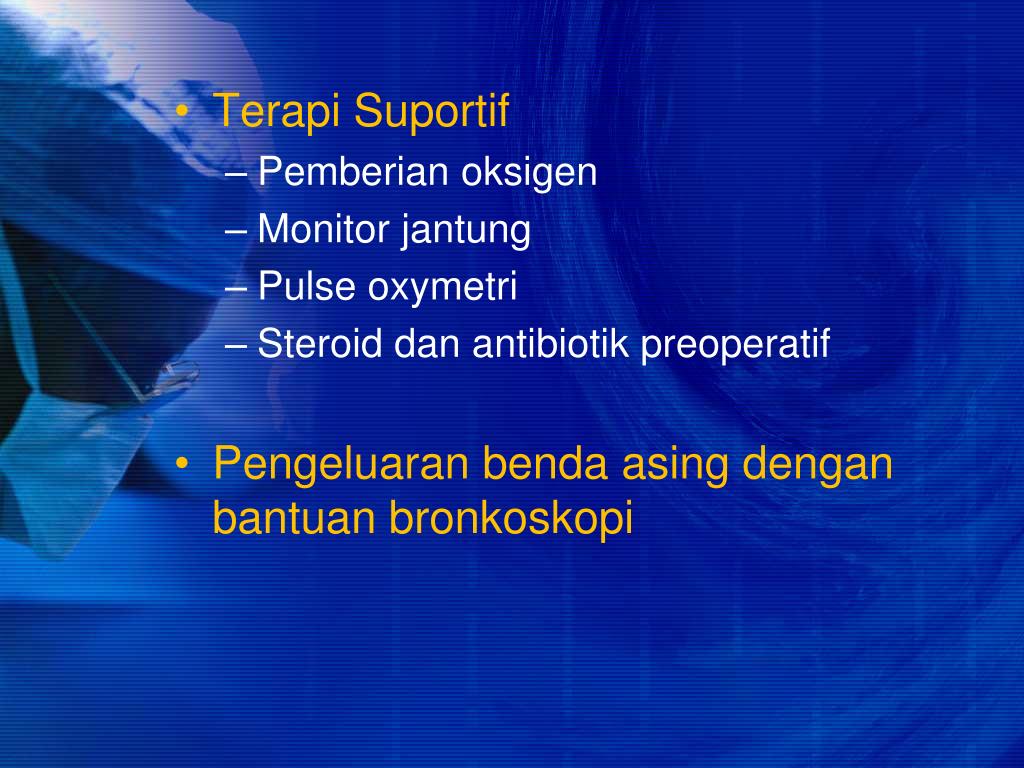 • Terapi Suportif
– Pemberian oksigen
– Monitor jantung
– Pulse oxymetri
– Steroid dan antibiotik preoperatif

• Pengeluaran benda asing dengan bantuan bronkoskopi